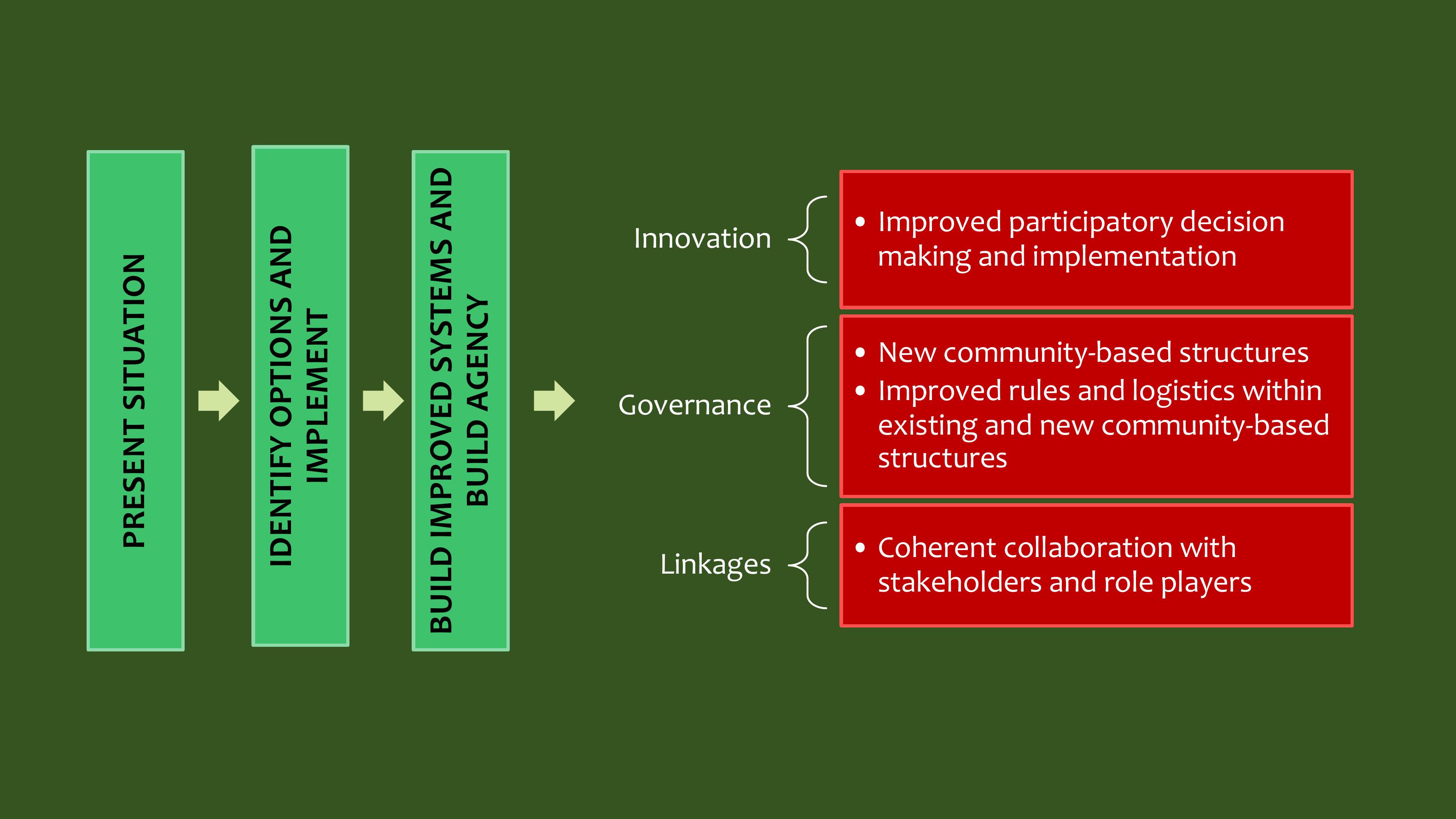 PRESENT SITUATION

IDENTIFY OPTIONS AND IMPLEMENT

BUILD IMPROVED SYSTEMS AND BUILD AGENCY

Innovation

• Improved participatory decision making and implementation

Governance

• New community-based structures
• Improved rules and logistics within existing and new community-based structures

Linkages

• Coherent collaboration with stakeholders and role players